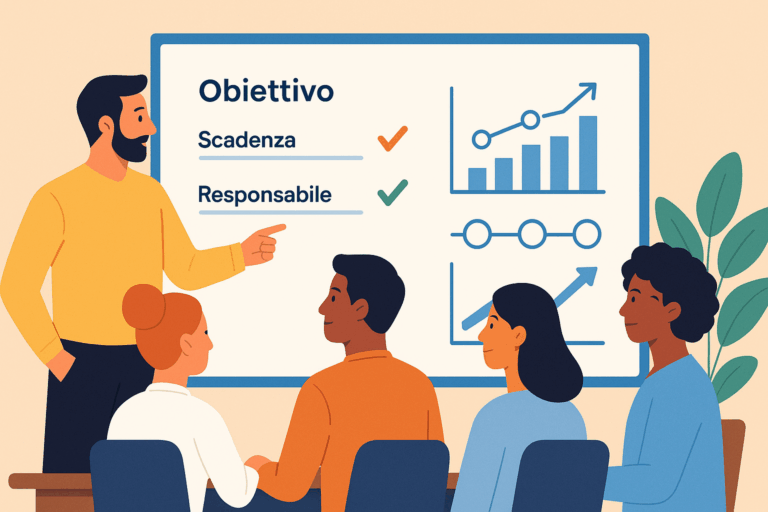 Obiettivo

Scadenza

Responsabile